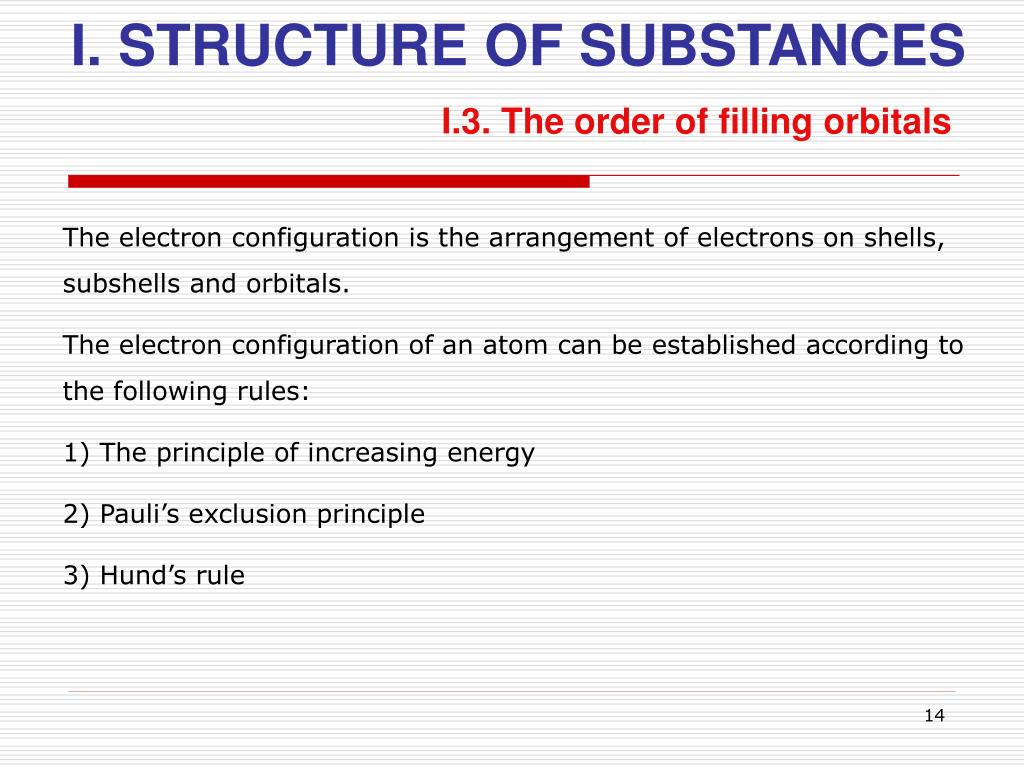 I. STRUCTURE OF SUBSTANCES

I.3. The order of filling orbitals

The electron configuration is the arrangement of electrons on shells, subshells and orbitals.

The electron configuration of an atom can be established according to the following rules:

1) The principle of increasing energy

2) Pauli’s exclusion principle

3) Hund’s rule

14